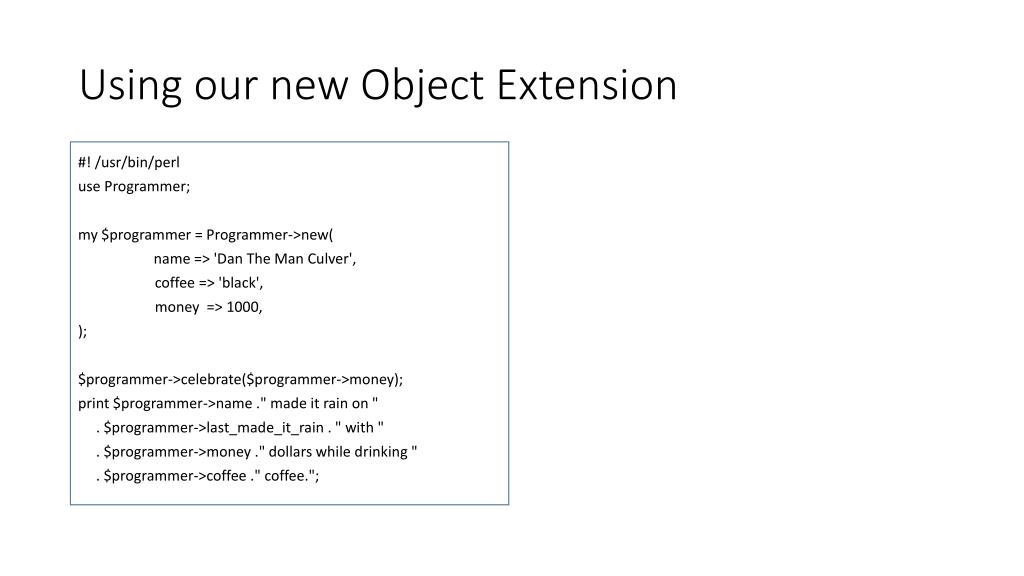 Using our new Object Extension

#! /usr/bin/perl
use Programmer;

my $programmer = Programmer->new(
name => 'Dan The Man Culver',
coffee => 'black',
money => 1000,
);

$programmer->celebrate($programmer->money);
print $programmer->name ." made it rain on "
. $programmer->last_made_it_rain . " with "
. $programmer->money ." dollars while drinking "
. $programmer->coffee ." coffee.";